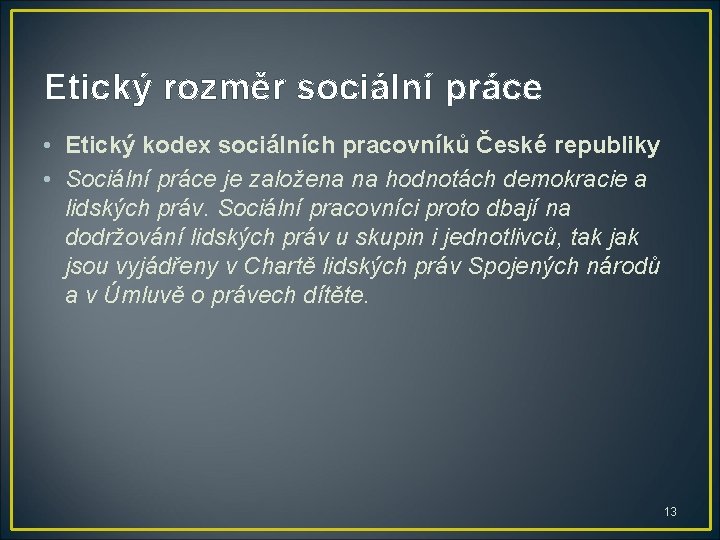 Etický rozměr sociální práce

• Etický kodex sociálních pracovníků České republiky
• Sociální práce je založena na hodnotách demokracie a lidských práv. Sociální pracovníci proto dbají na dodržování lidských práv u skupin i jednotlivců, tak jak jsou vyjádřeny v Chartě lidských práv Spojených národů a v Úmluvě o právech dítěte.

13